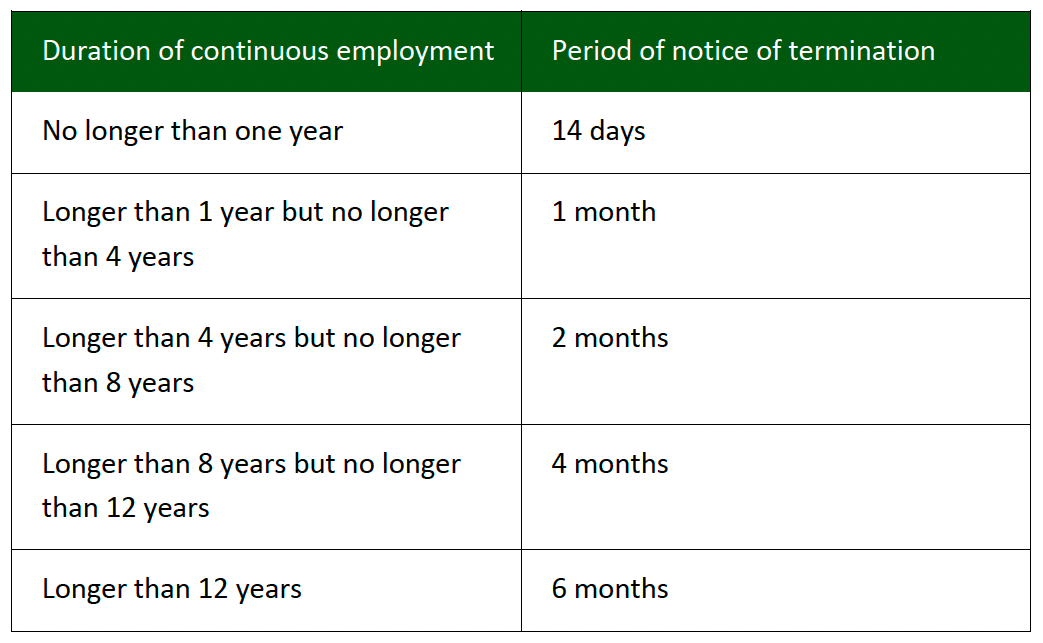 | Duration of continuous employment | Period of notice of termination |
|---|---|
| No longer than one year | 14 days |
| Longer than 1 year but no longer than 4 years | 1 month |
| Longer than 4 years but no longer than 8 years | 2 months |
| Longer than 8 years but no longer than 12 years | 4 months |
| Longer than 12 years | 6 months |